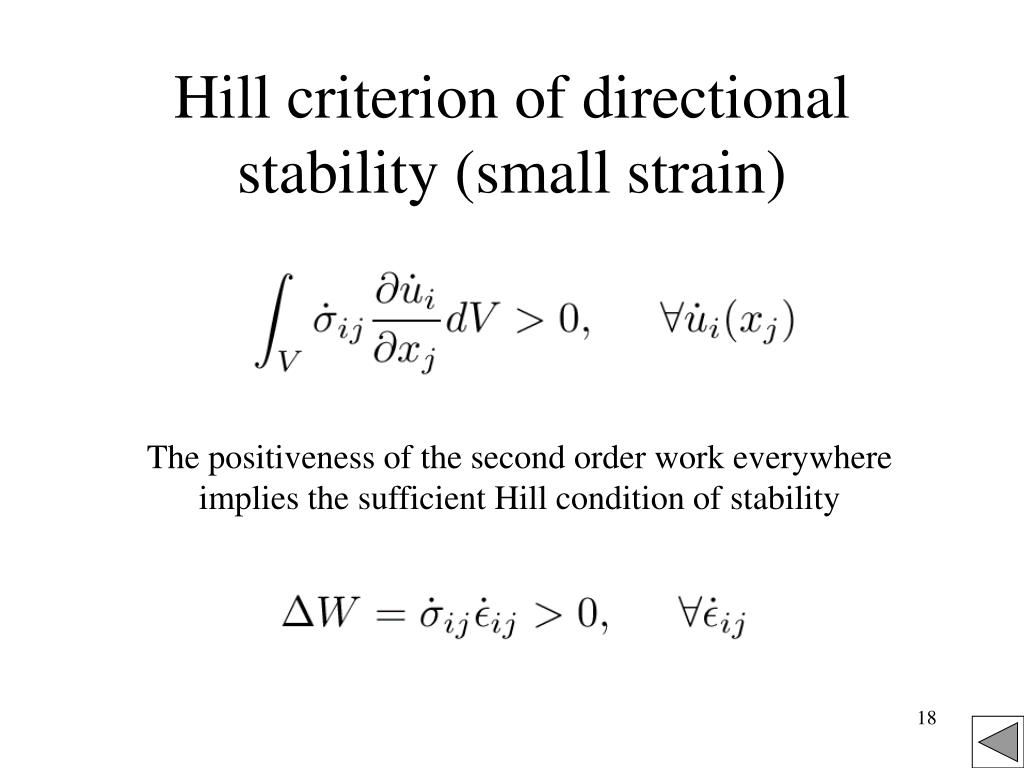 Hill criterion of directional stability (small strain)

$\int_V \dot{\sigma}_{ij} \frac{\partial \dot{u}_i}{\partial x_j} dV > 0, \quad \forall \dot{u}_i(x_j)$

The positiveness of the second order work everywhere implies the sufficient Hill condition of stability

$\Delta W = \dot{\sigma}_{ij}\dot{\epsilon}_{ij} > 0, \quad \forall \dot{\epsilon}_{ij}$

18